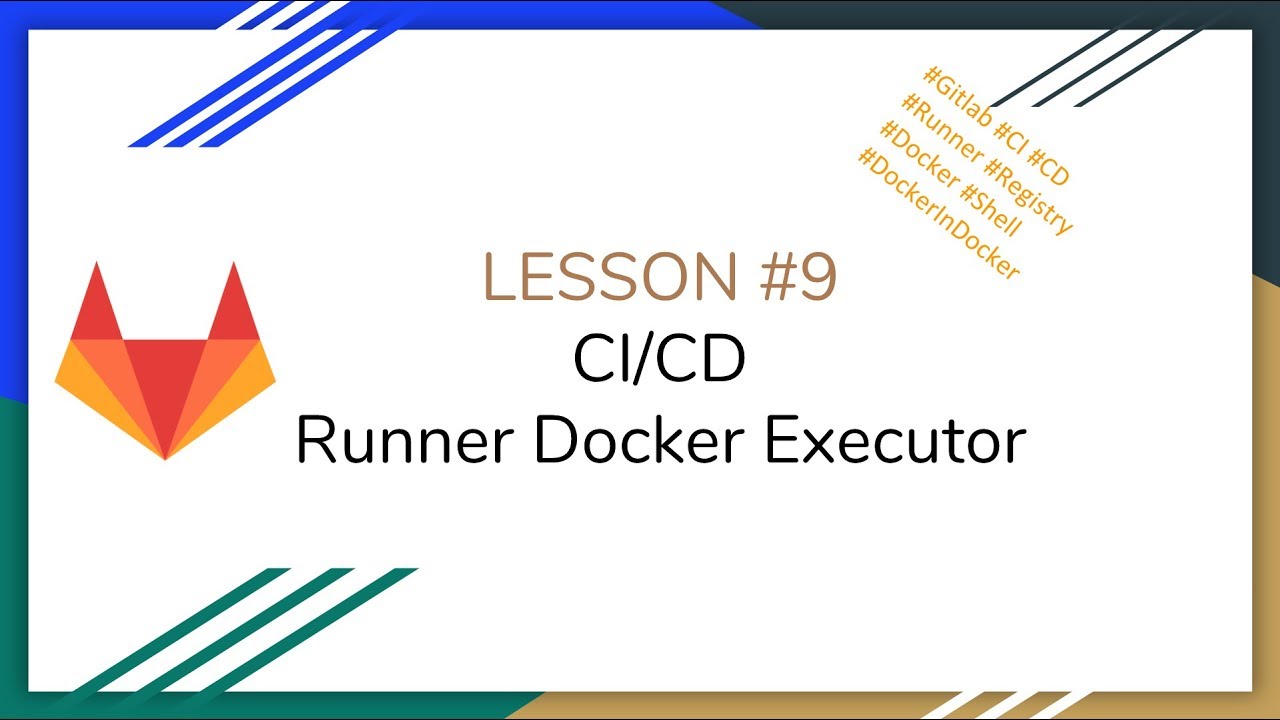 #Gitlab #CI #CD
#Runner #Registry
#Docker #Shell
#DockerInDocker

LESSON #9
CI/CD
Runner Docker Executor